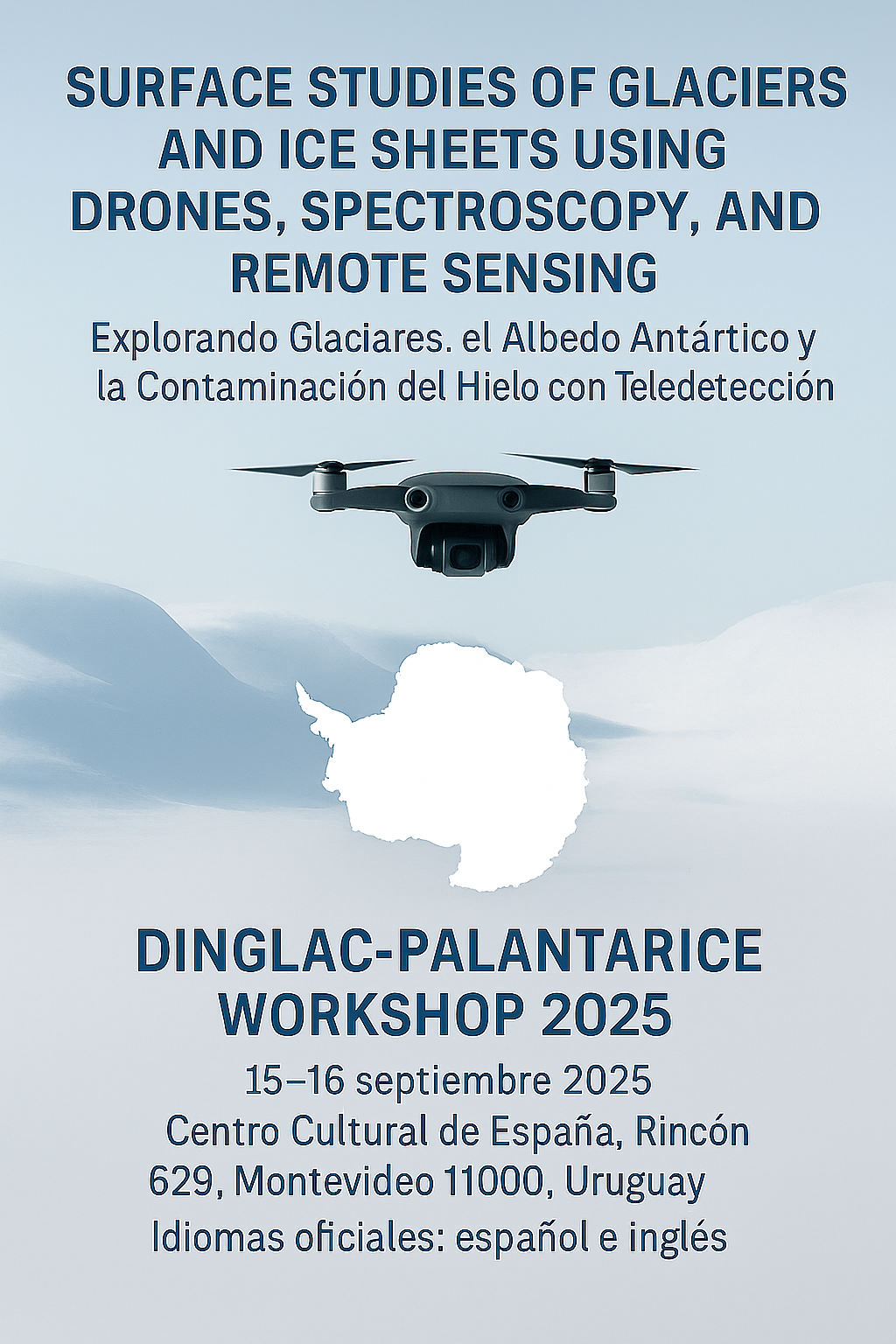 SURFACE STUDIES OF GLACIERS AND ICE SHEETS USING DRONES, SPECTROSCOPY, AND REMOTE SENSING

Explorando Glaciares. el Albedo Antártico y la Contaminación del Hielo con Teledetección

DINGLAC-PALANTARICE WORKSHOP 2025

15–16 septiembre 2025
Centro Cultural de España, Rincón 629, Montevideo 11000, Uruguay
Idiomas oficiales: español e inglés